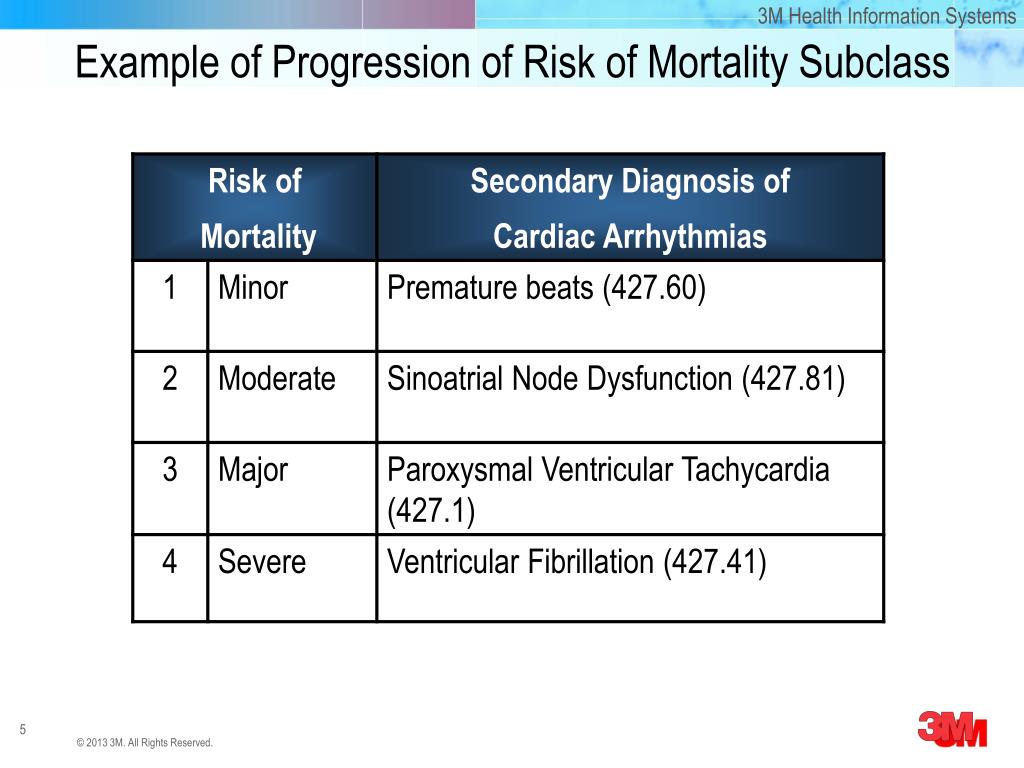 3M Health Information Systems

Example of Progression of Risk of Mortality Subclass

| Risk of Mortality | | Secondary Diagnosis of Cardiac Arrhythmias |
|---|---|---|
| 1 | Minor | Premature beats (427.60) |
| 2 | Moderate | Sinoatrial Node Dysfunction (427.81) |
| 3 | Major | Paroxysmal Ventricular Tachycardia (427.1) |
| 4 | Severe | Ventricular Fibrillation (427.41) |

5

© 2013 3M. All Rights Reserved.

3M